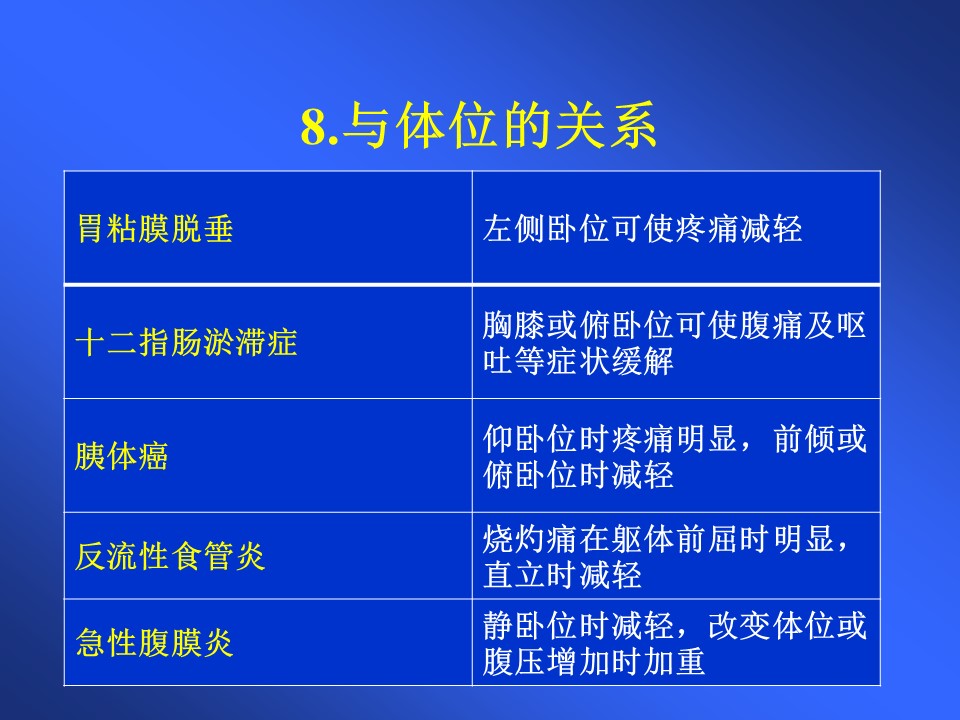 8.与体位的关系

| 胃粘膜脱垂 | 左侧卧位可使疼痛减轻 |
|---|---|
| 十二指肠淤滞症 | 胸膝或俯卧位可使腹痛及呕吐等症状缓解 |
| 胰体癌 | 仰卧位时疼痛明显，前倾或俯卧位时减轻 |
| 反流性食管炎 | 烧灼痛在躯体前屈时明显，直立时减轻 |
| 急性腹膜炎 | 静卧位时减轻，改变体位或腹压增加时加重 |